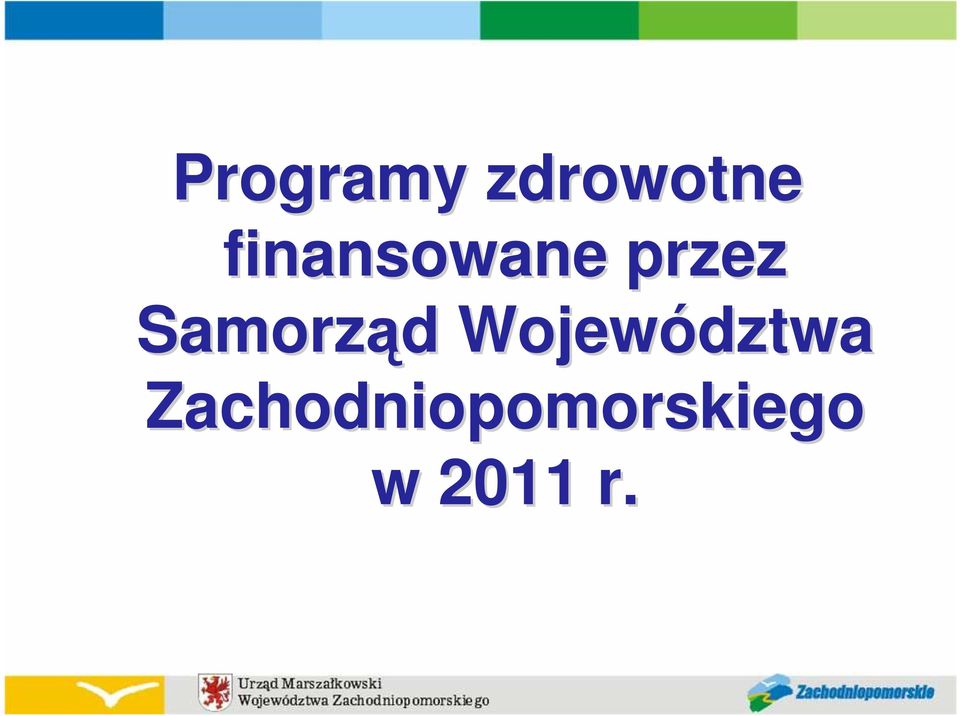 Programy zdrowotne finansowane przez Samorząd Województwa Zachodniopomorskiego w 2011 r.

Urząd Marszałkowski
Województwa Zachodniopomorskiego

Zachodniopomorskie